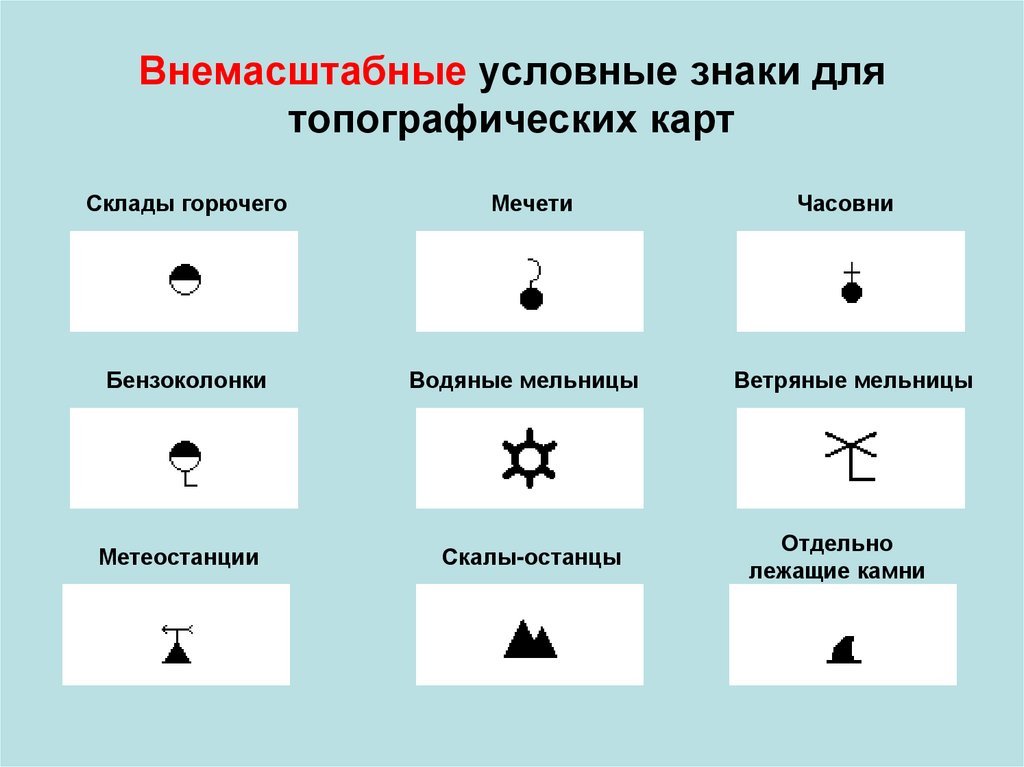 Внемасштабные условные знаки для топографических карт

Склады горючего

Мечети

Часовни

Бензоколонки

Водяные мельницы

Ветряные мельницы

Метеостанции

Скалы-останцы

Отдельно лежащие камни